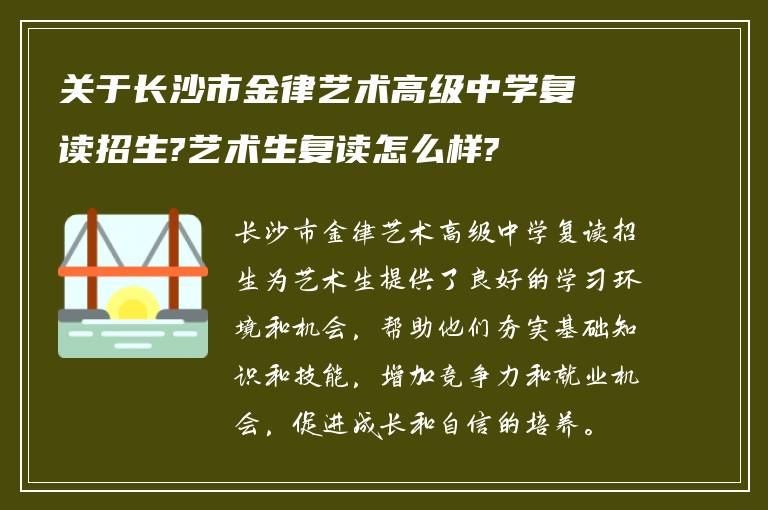 关于长沙市金律艺术高级中学复读招生?艺术生复读怎么样?

长沙市金律艺术高级中学复读招生为艺术生提供了良好的学习环境和机会，帮助他们夯实基础知识和技能，增加竞争力和就业机会，促进成长和自信的培养。